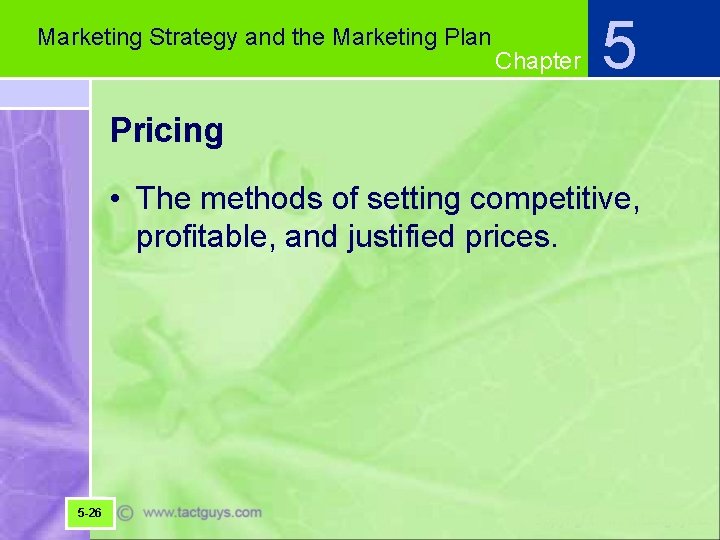 Marketing Strategy and the Marketing Plan

Chapter 5

Pricing

• The methods of setting competitive, profitable, and justified prices.

5-26

© www.tactguys.com